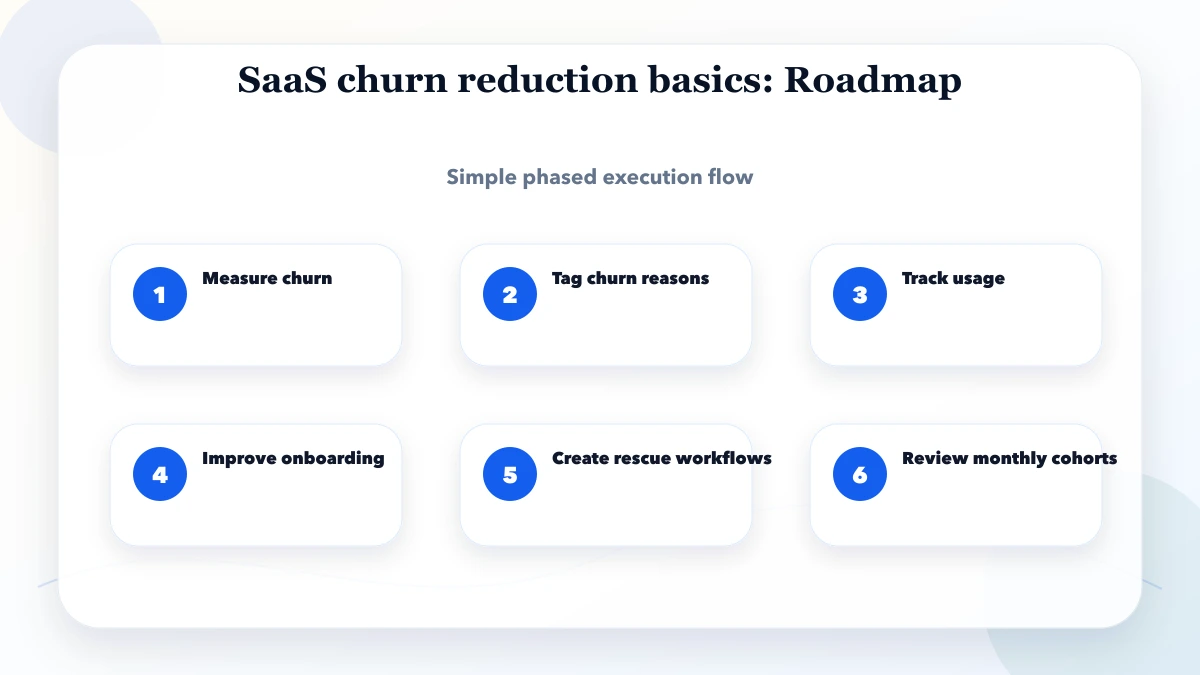 SaaS churn reduction basics: Roadmap

Simple phased execution flow

1 Measure churn

2 Tag churn reasons

3 Track usage

4 Improve onboarding

5 Create rescue workflows

6 Review monthly cohorts